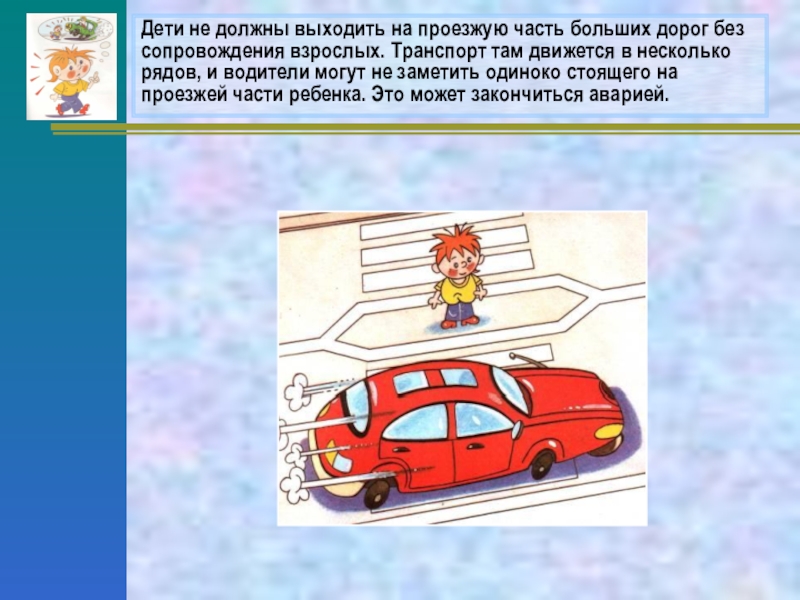 Дети не должны выходить на проезжую часть больших дорог без сопровождения взрослых. Транспорт там движется в несколько рядов, и водители могут не заметить одиноко стоящего на проезжей части ребенка. Это может закончиться аварией.